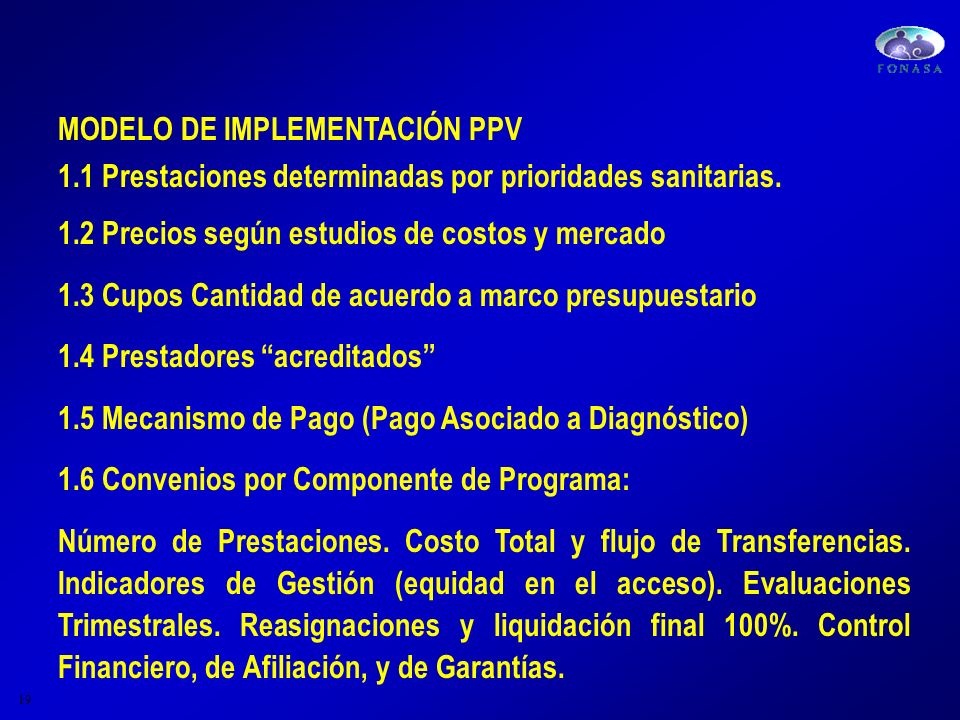 FONASA

MODELO DE IMPLEMENTACIÓN PPV

1.1 Prestaciones determinadas por prioridades sanitarias.

1.2 Precios según estudios de costos y mercado

1.3 Cupos Cantidad de acuerdo a marco presupuestario

1.4 Prestadores “acreditados”

1.5 Mecanismo de Pago (Pago Asociado a Diagnóstico)

1.6 Convenios por Componente de Programa:

Número de Prestaciones. Costo Total y flujo de Transferencias. Indicadores de Gestión (equidad en el acceso). Evaluaciones Trimestrales. Reasignaciones y liquidación final 100%. Control Financiero, de Afiliación, y de Garantías.

19